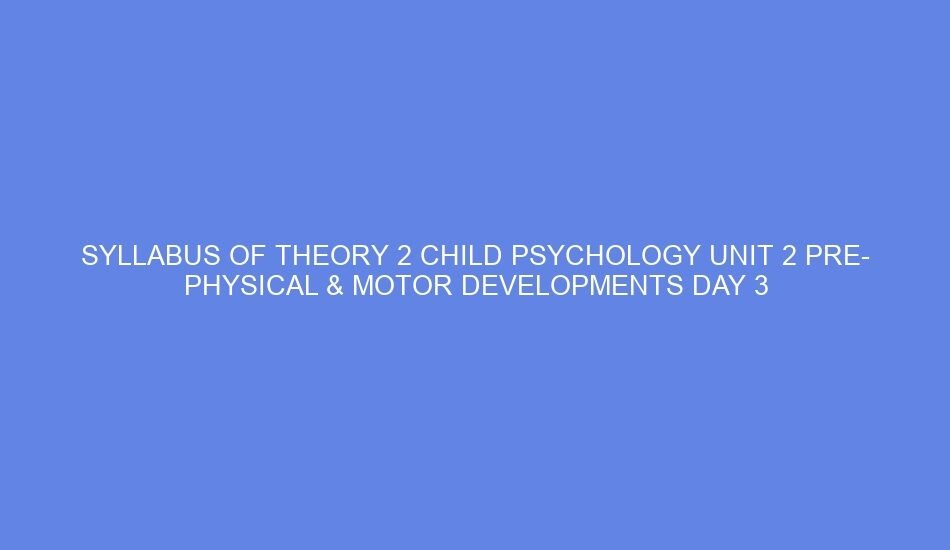 SYLLABUS OF THEORY 2 CHILD PSYCHOLOGY UNIT 2 PRE-PHYSICAL & MOTOR DEVELOPMENTS DAY 3